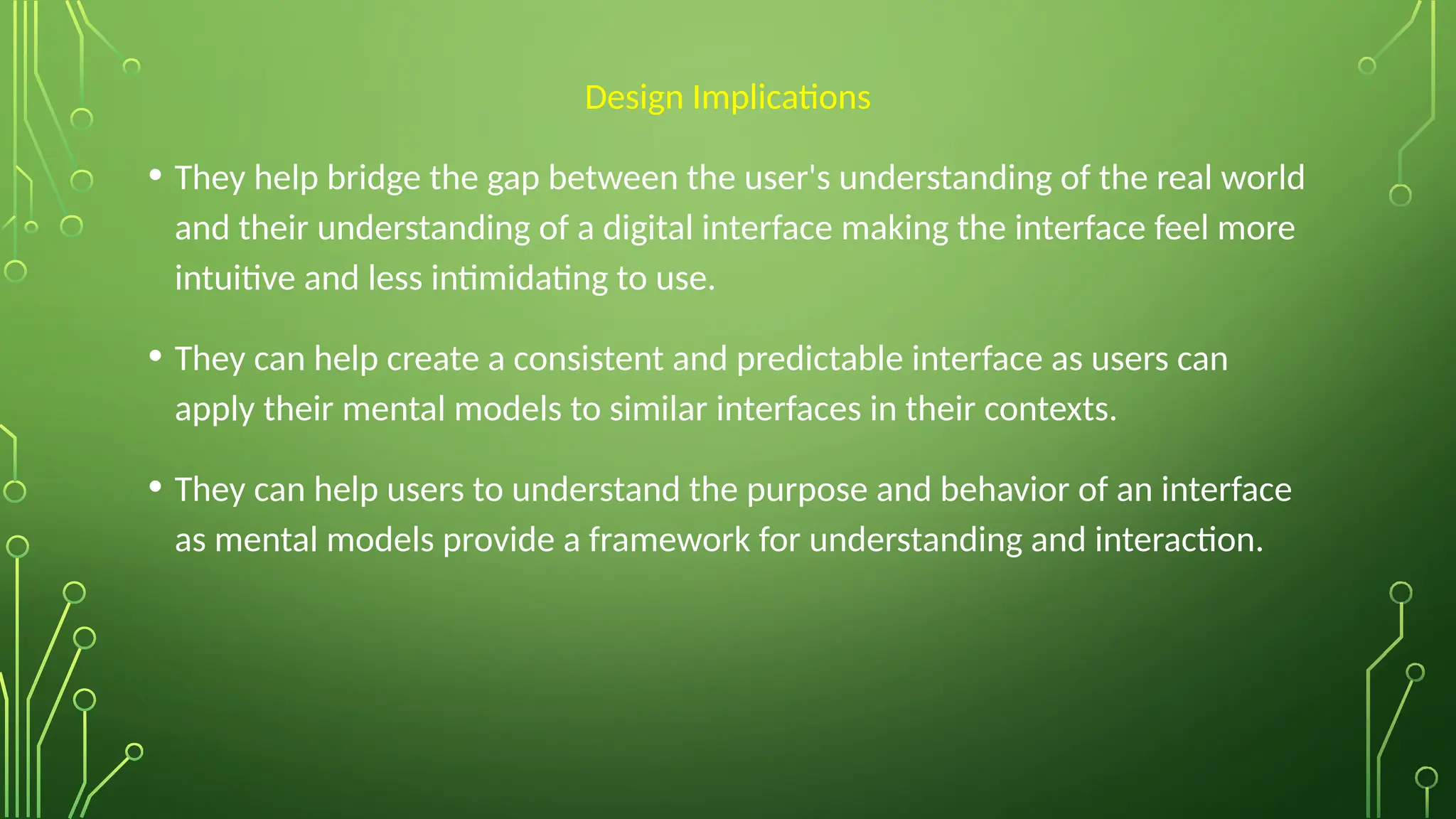 Design Implications

• They help bridge the gap between the user's understanding of the real world and their understanding of a digital interface making the interface feel more intuitive and less intimidating to use.

• They can help create a consistent and predictable interface as users can apply their mental models to similar interfaces in their contexts.

• They can help users to understand the purpose and behavior of an interface as mental models provide a framework for understanding and interaction.